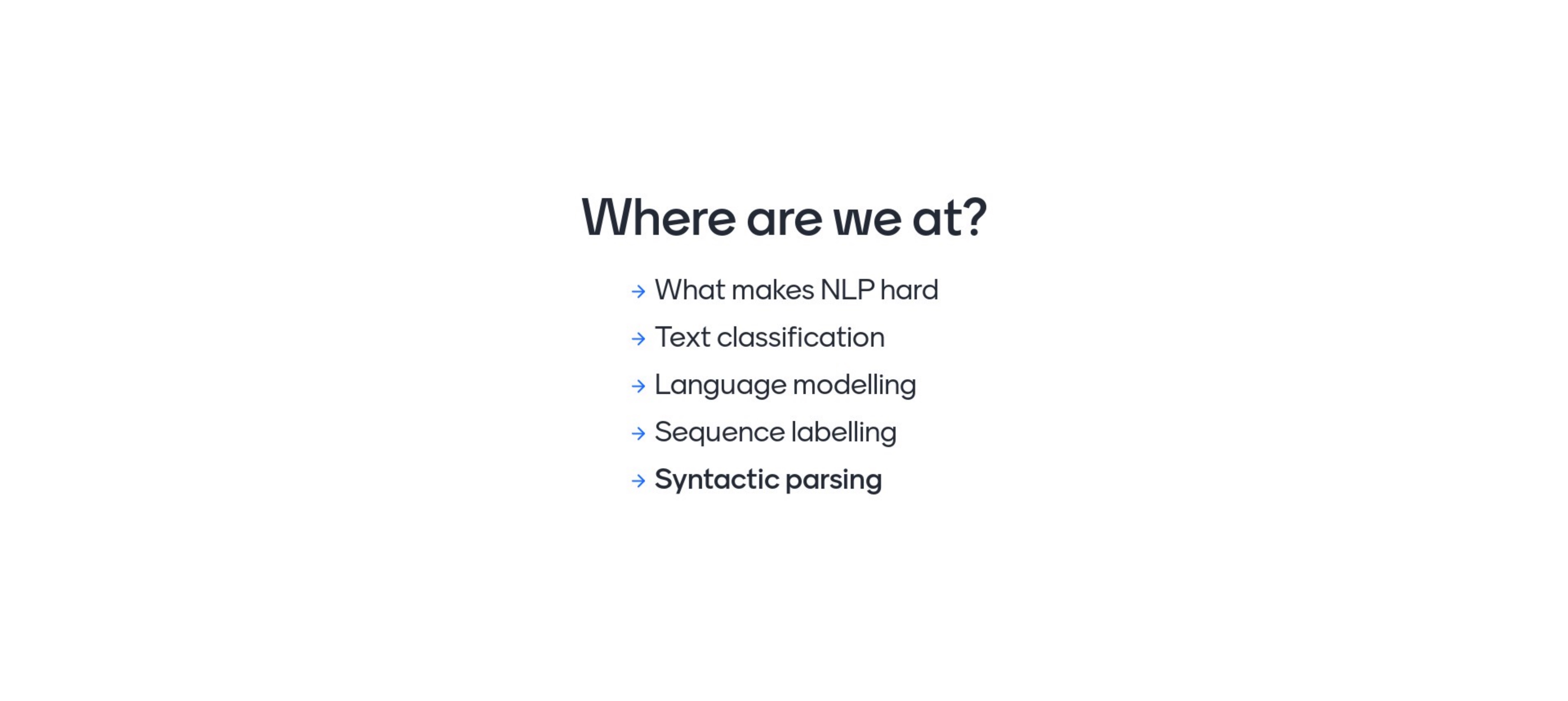 Where are we at?

→ What makes NLP hard
→ Text classification
→ Language modelling
→ Sequence labelling
→ Syntactic parsing